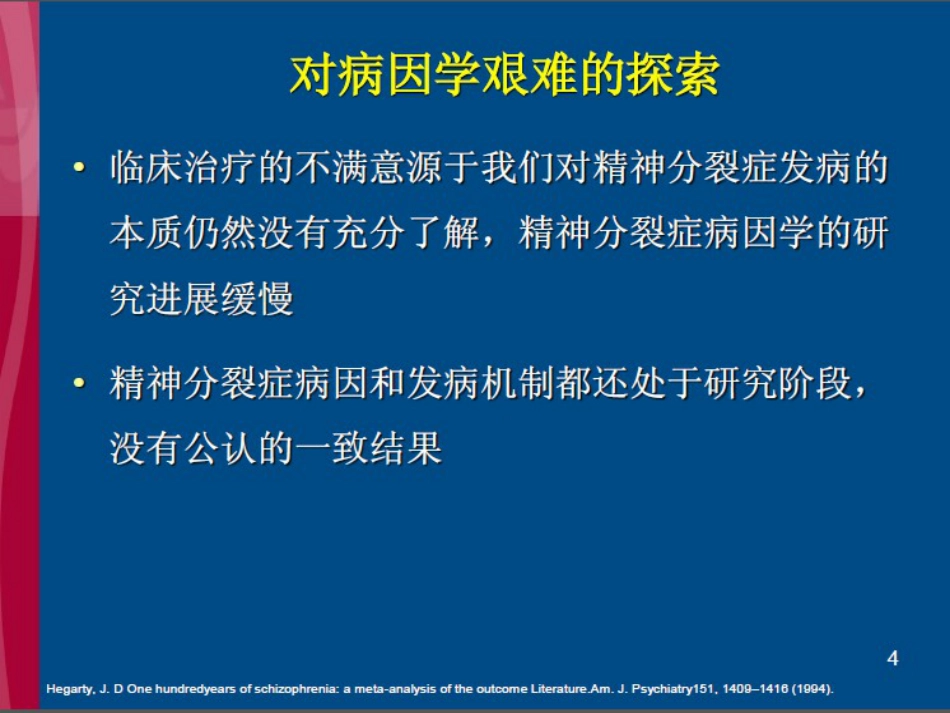 对病因学艰难的探索

• 临床治疗的不满意源于我们对精神分裂症发病的本质仍然没有充分了解，精神分裂症病因学的研究进展缓慢

• 精神分裂症病因和发病机制都还处于研究阶段，没有公认的一致结果

4

Hegarty, J. D One hundredyears of schizophrenia: a meta-analysis of the outcome Literature.Am. J. Psychiatry151, 1409–1416 (1994).